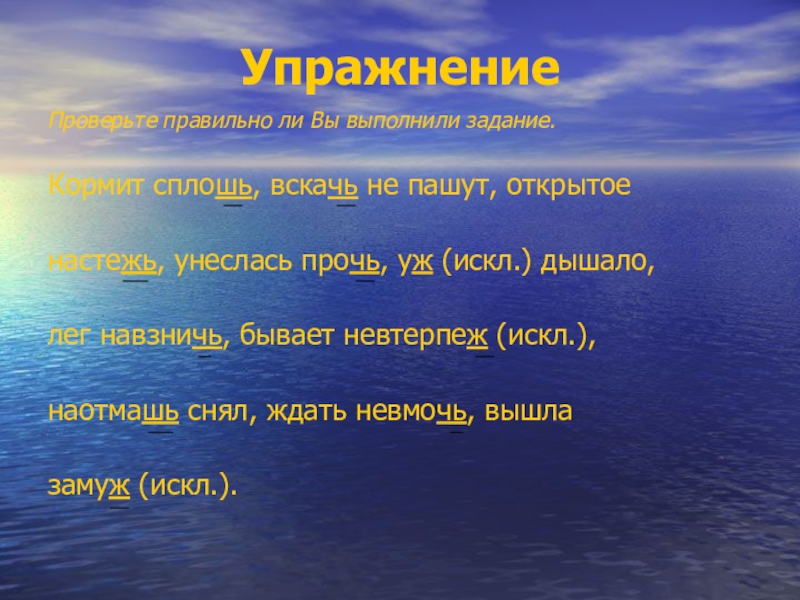 Упражнение

Проверьте правильно ли Вы выполнили задание.

Кормит сплошь, вскачь не пашут, открытое настежь, унеслась прочь, уж (искл.) дышало, лег навзничь, бывает невтерпеж (искл.), наотмашь снял, ждать невмочь, вышла замуж (искл.).